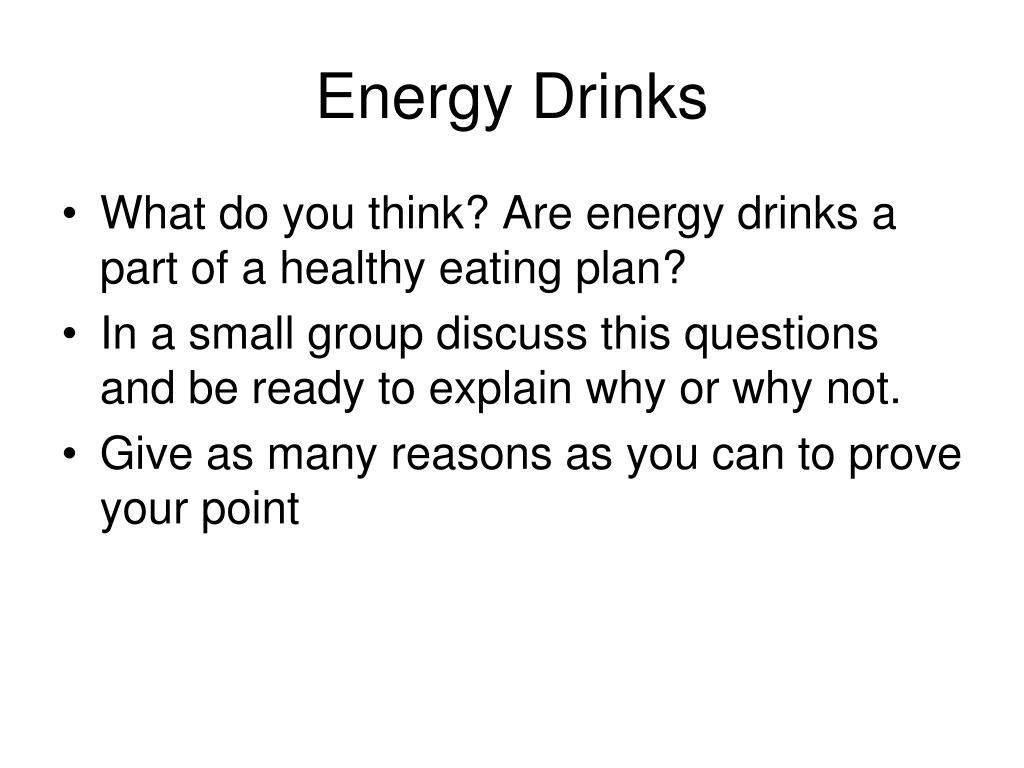 Energy Drinks

• What do you think? Are energy drinks a part of a healthy eating plan?
• In a small group discuss this questions and be ready to explain why or why not.
• Give as many reasons as you can to prove your point